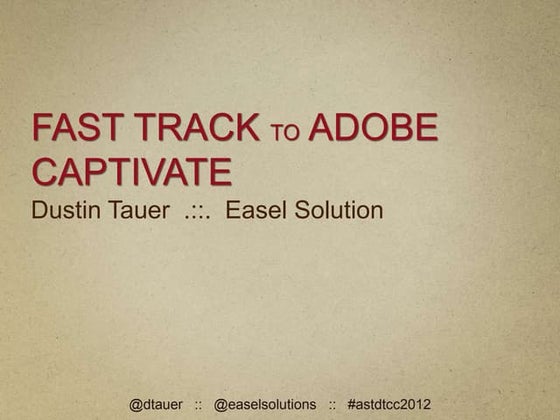 FAST TRACK TO ADOBE CAPTIVATE

Dustin Tauer .::. Easel Solution

@dtauer :: @easelsolutions :: #astdtcc2012